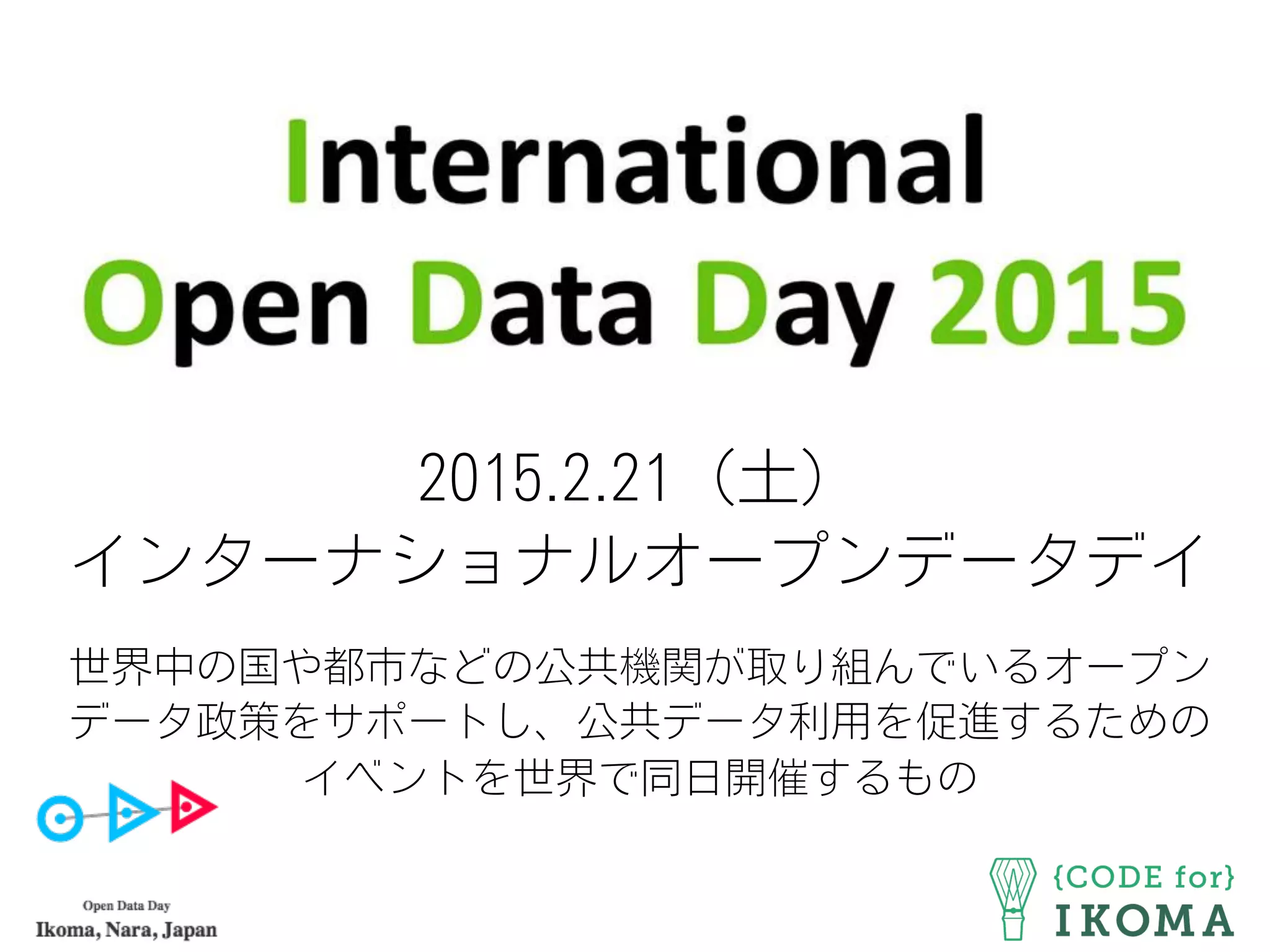 International
Open Data Day 2015

2015.2.21（土）
インターナショナルオープンデータデイ

世界中の国や都市などの公共機関が取り組んでいるオープンデータ政策をサポートし、公共データ利用を促進するためのイベントを世界で同日開催するもの

Open Data Day
Ikoma, Nara, Japan

{CODE for}
IKOMA